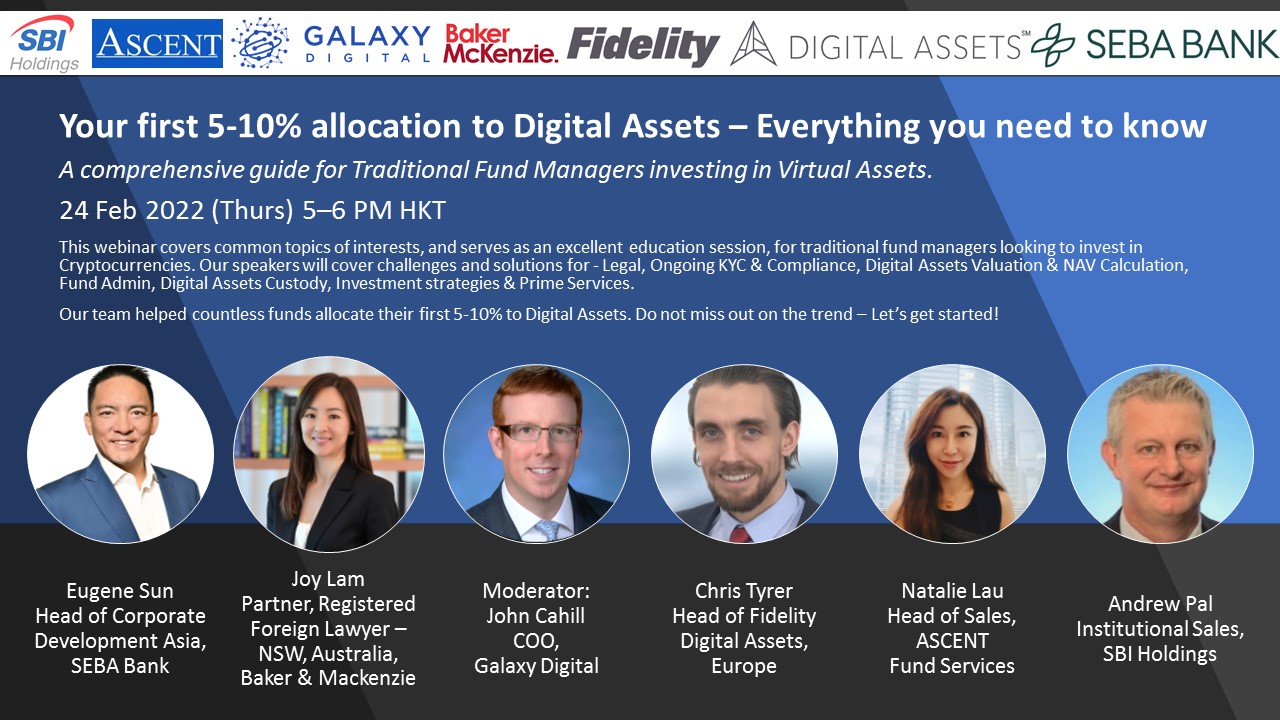 SBI Holdings ASCENT GALAXY DIGITAL Baker McKenzie. Fidelity DIGITAL ASSETS℠ SEBA BANK

Your first 5-10% allocation to Digital Assets – Everything you need to know

A comprehensive guide for Traditional Fund Managers investing in Virtual Assets.

24 Feb 2022 (Thurs) 5–6 PM HKT

This webinar covers common topics of interests, and serves as an excellent education session, for traditional fund managers looking to invest in Cryptocurrencies. Our speakers will cover challenges and solutions for - Legal, Ongoing KYC & Compliance, Digital Assets Valuation & NAV Calculation, Fund Admin, Digital Assets Custody, Investment strategies & Prime Services.

Our team helped countless funds allocate their first 5-10% to Digital Assets. Do not miss out on the trend – Let's get started!

Eugene Sun
Head of Corporate Development Asia, SEBA Bank

Joy Lam
Partner, Registered Foreign Lawyer – NSW, Australia, Baker & Mackenzie

Moderator:
John Cahill
COO,
Galaxy Digital

Chris Tyrer
Head of Fidelity Digital Assets, Europe

Natalie Lau
Head of Sales, ASCENT Fund Services

Andrew Pal
Institutional Sales, SBI Holdings